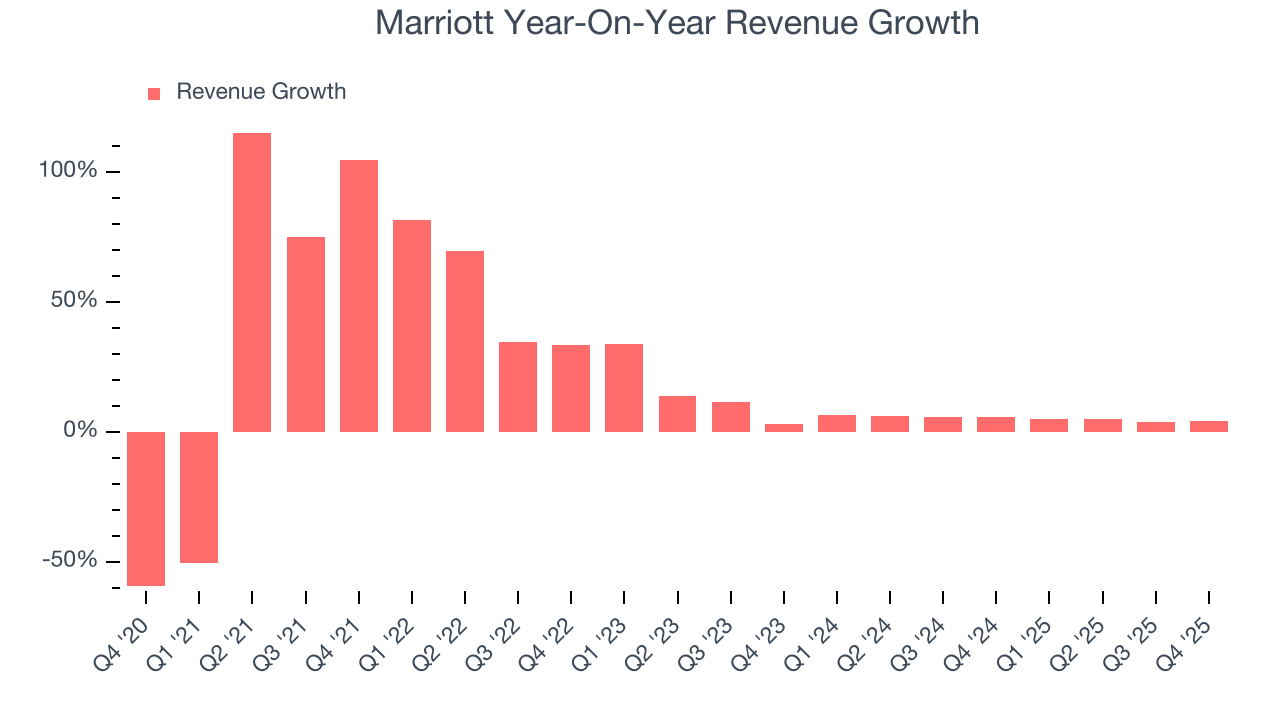 Marriott Year-On-Year Revenue Growth

Revenue Growth

100%
50%
0%
-50%

Q4 '20
Q1 '21
Q2 '21
Q3 '21
Q4 '21
Q1 '22
Q2 '22
Q3 '22
Q4 '22
Q1 '23
Q2 '23
Q3 '23
Q4 '23
Q1 '24
Q2 '24
Q3 '24
Q4 '24
Q1 '25
Q2 '25
Q3 '25
Q4 '25